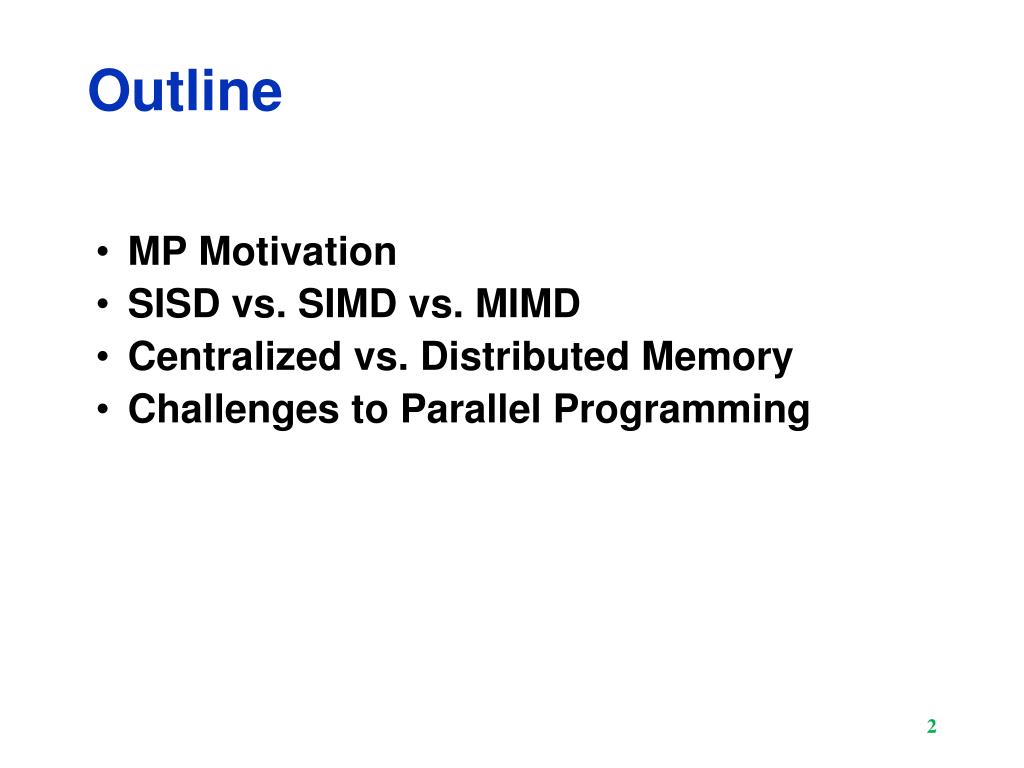 Outline

• MP Motivation
• SISD vs. SIMD vs. MIMD
• Centralized vs. Distributed Memory
• Challenges to Parallel Programming

2